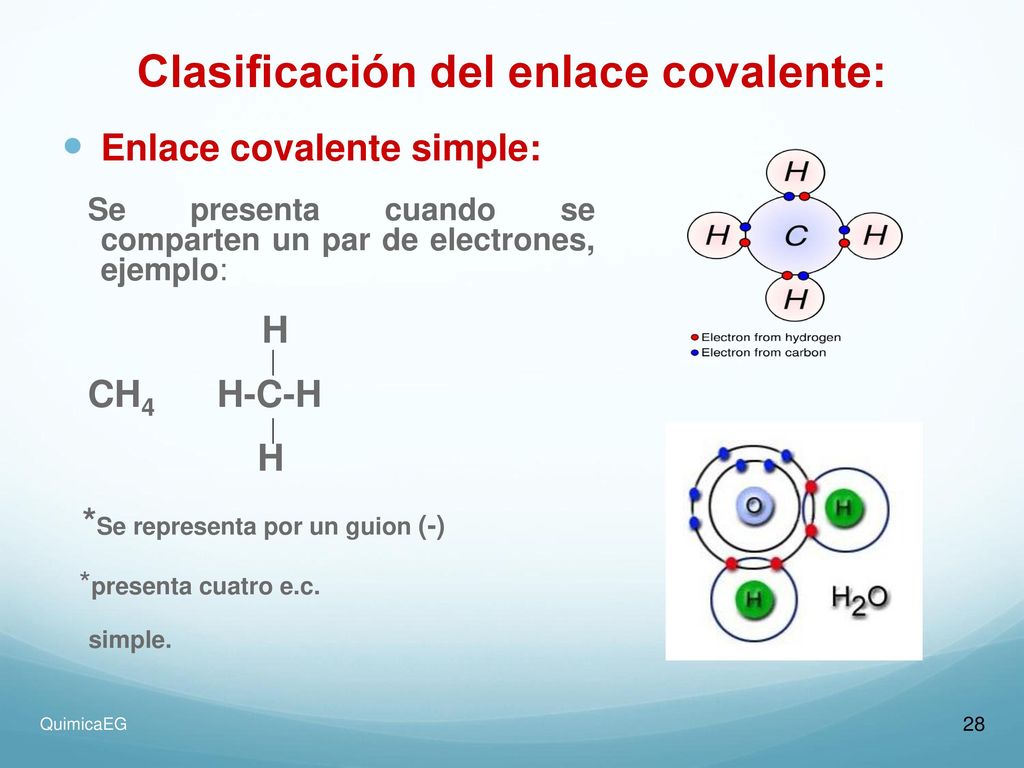 Clasificación del enlace covalente:

Enlace covalente simple:

Se presenta cuando se comparten un par de electrones, ejemplo:

H
|
$CH_4$ H-C-H
|
H

*Se representa por un guion (-)

*presenta cuatro e.c. simple.

H
H C H
H

Electron from hydrogen
Electron from carbon

O H
H $H_2O$

QuimicaEG

28